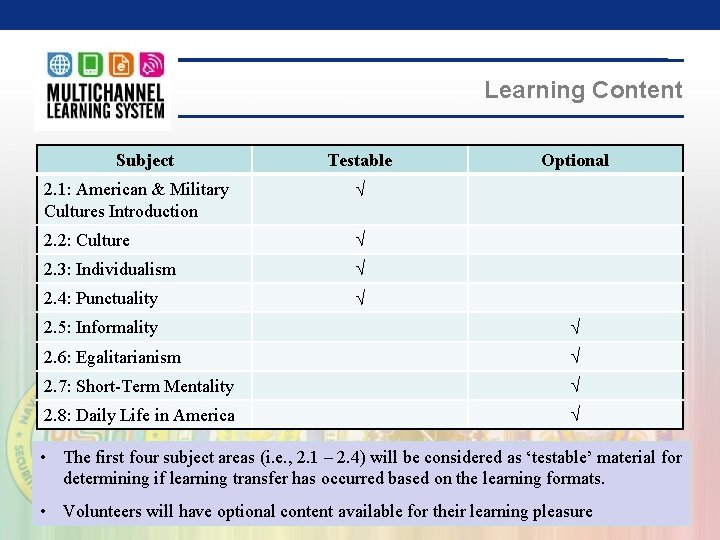 MULTICHANNEL LEARNING SYSTEM

Learning Content

| Subject | Testable | Optional |
|---|---|---|
| 2.1: American & Military Cultures Introduction | √ | |
| 2.2: Culture | √ | |
| 2.3: Individualism | √ | |
| 2.4: Punctuality | √ | |
| 2.5: Informality | | √ |
| 2.6: Egalitarianism | | √ |
| 2.7: Short-Term Mentality | | √ |
| 2.8: Daily Life in America | | √ |

• The first four subject areas (i.e., 2.1 – 2.4) will be considered as ‘testable’ material for determining if learning transfer has occurred based on the learning formats.

• Volunteers will have optional content available for their learning pleasure